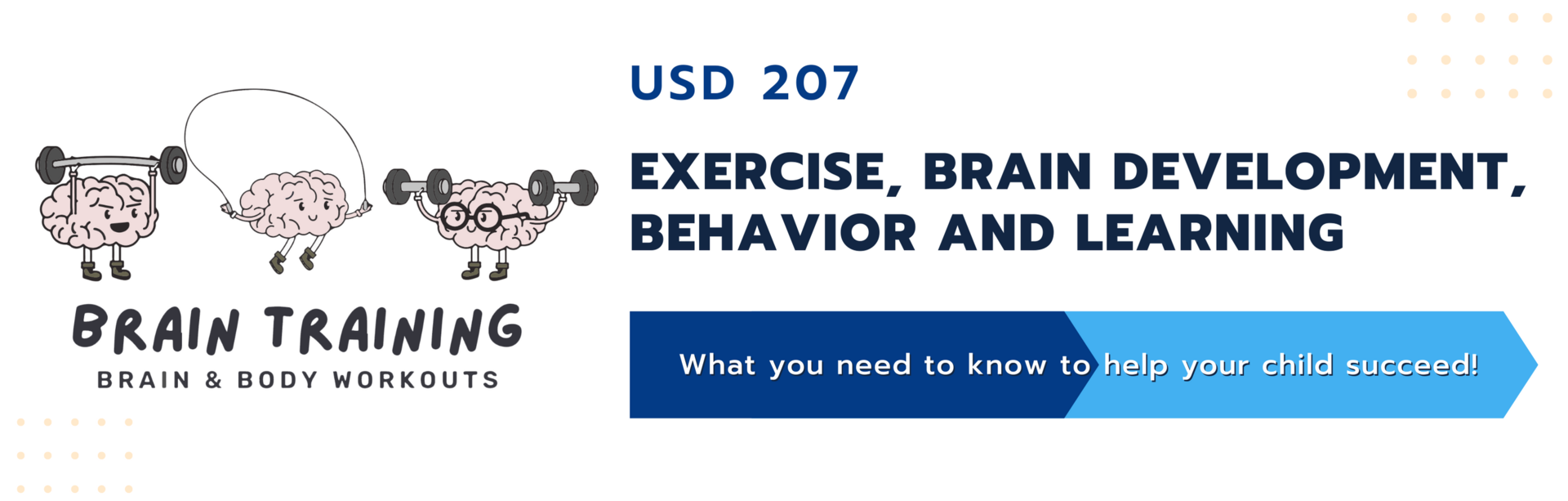 BRAIN TRAINING
BRAIN & BODY WORKOUTS

USD 207

EXERCISE, BRAIN DEVELOPMENT, BEHAVIOR AND LEARNING

What you need to know to help your child succeed!